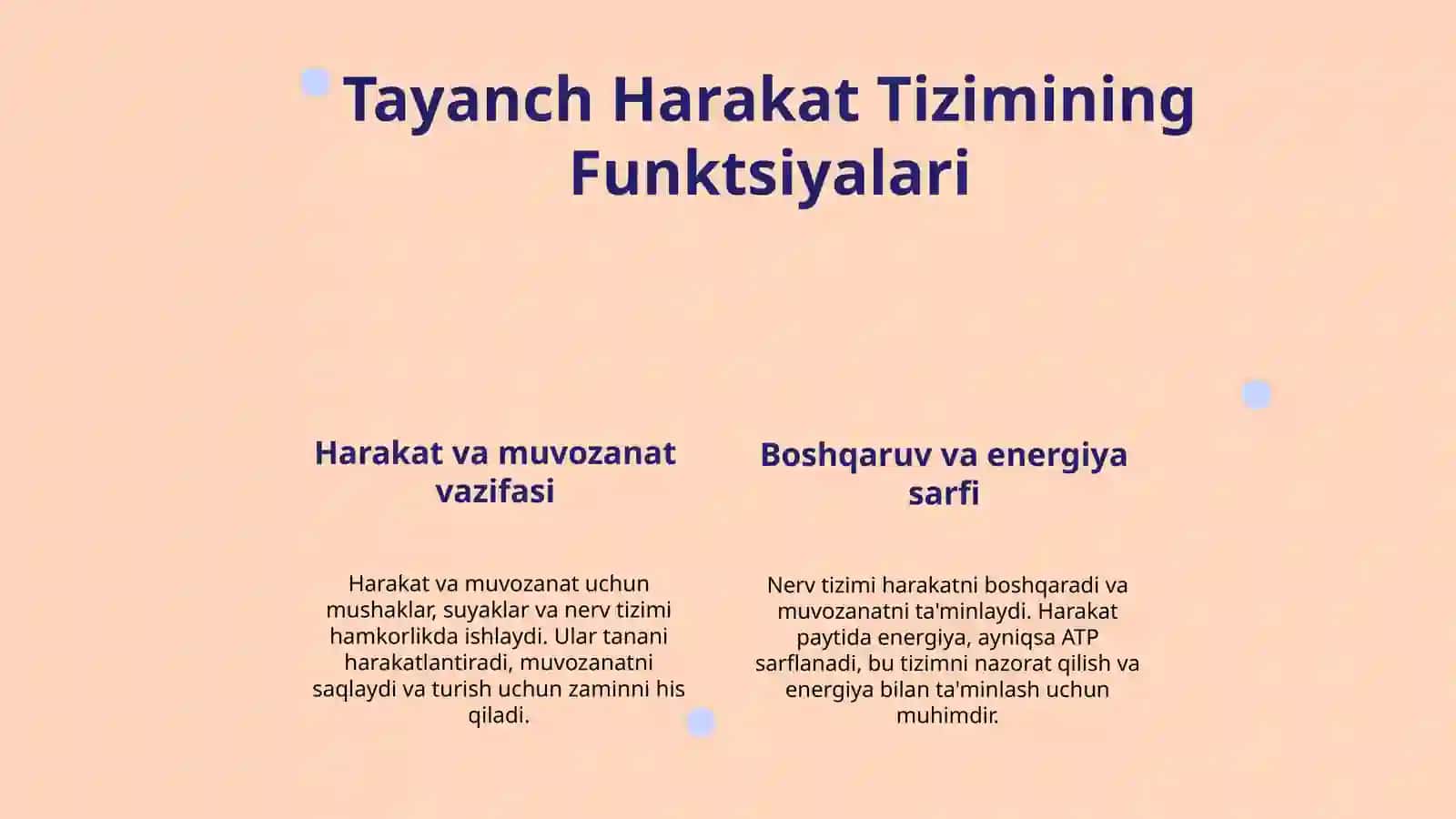 Tayanch Harakat Tizimining Funktsiyalari

Harakat va muvozanat vazifasi

Harakat va muvozanat uchun mushaklar, suyaklar va nerv tizimi hamkorlikda ishlaydi. Ular tanani harakatlantiradi, muvozanatni saqlaydi va turish uchun zaminni his qiladi.

Boshqaruv va energiya sarfi

Nerv tizimi harakatni boshqaradi va muvozanatni ta'minlaydi. Harakat paytida energiya, ayniqsa ATP sarflanadi, bu tizimni nazorat qilish va energiya bilan ta'minlash uchun muhimdir.